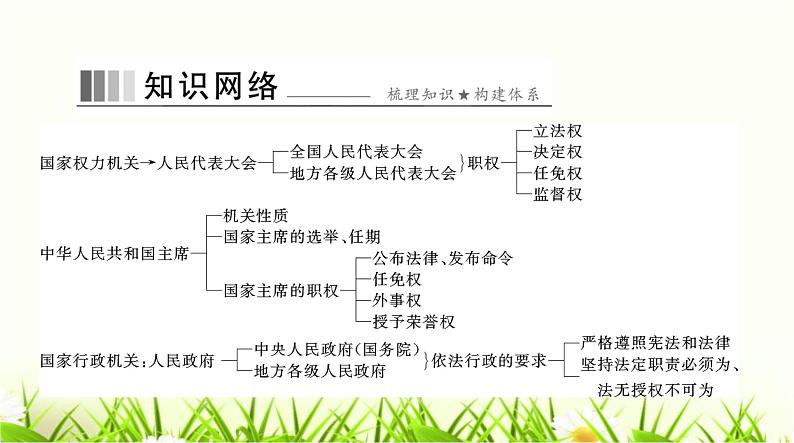 知识网络

梳理知识★构建体系

国家权力机关→人民代表大会

全国人民代表大会

地方各级人民代表大会

职权

立法权

决定权

任免权

监督权

中华人民共和国主席

机关性质

国家主席的选举、任期

国家主席的职权

公布法律、发布命令

任免权

外事权

授予荣誉权

国家行政机关：人民政府

中央人民政府（国务院）

地方各级人民政府

依法行政的要求

严格遵照宪法和法律

坚持法定职责必须为、法无授权不可为